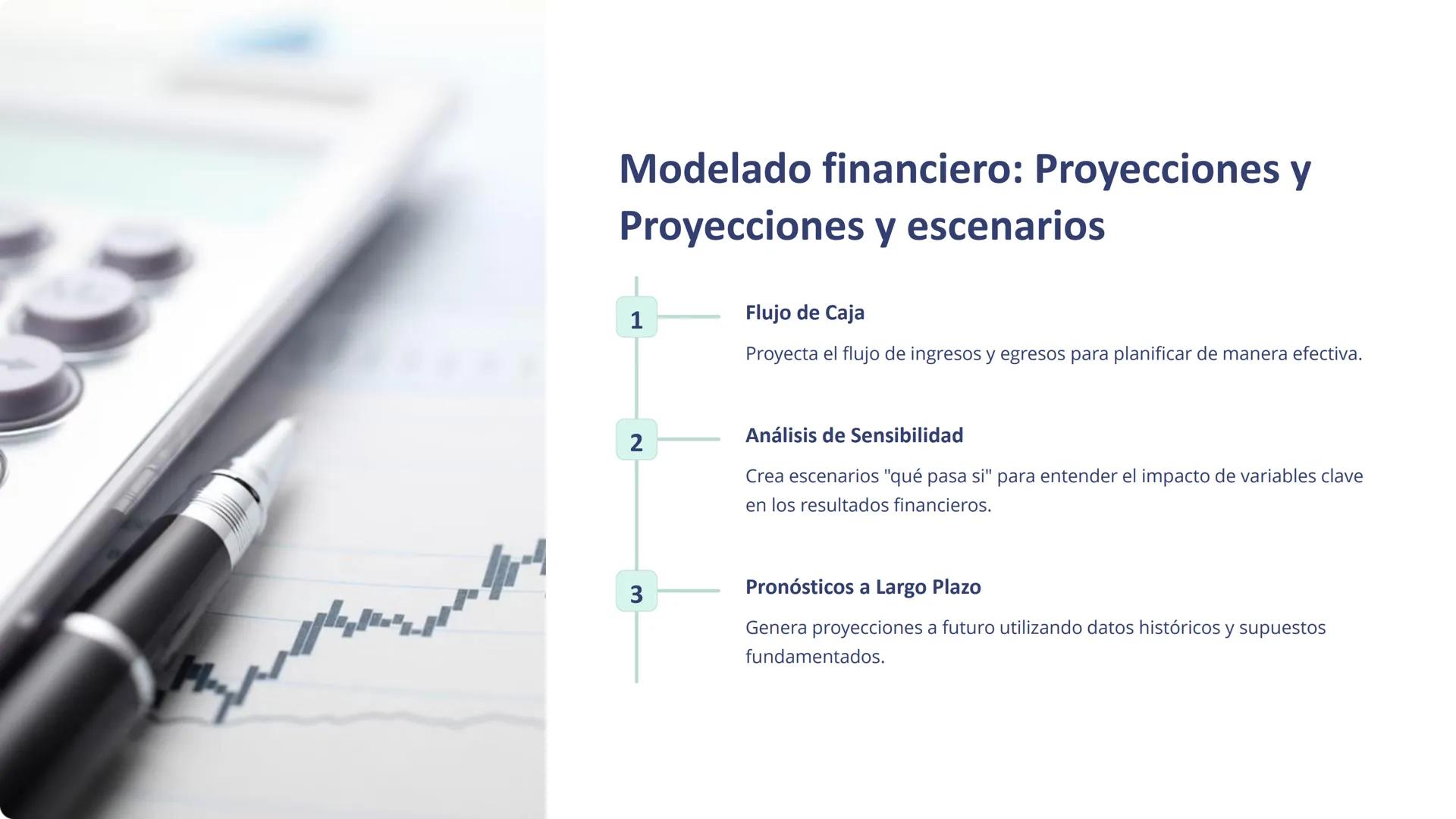 Modelado financiero: Proyecciones y Proyecciones y escenarios

1

Flujo de Caja

Proyecta el flujo de ingresos y egresos para planificar de manera efectiva.

2

Análisis de Sensibilidad

Crea escenarios "qué pasa si" para entender el impacto de variables clave en los resultados financieros.

3

Pronósticos a Largo Plazo

Genera proyecciones a futuro utilizando datos históricos y supuestos fundamentados.